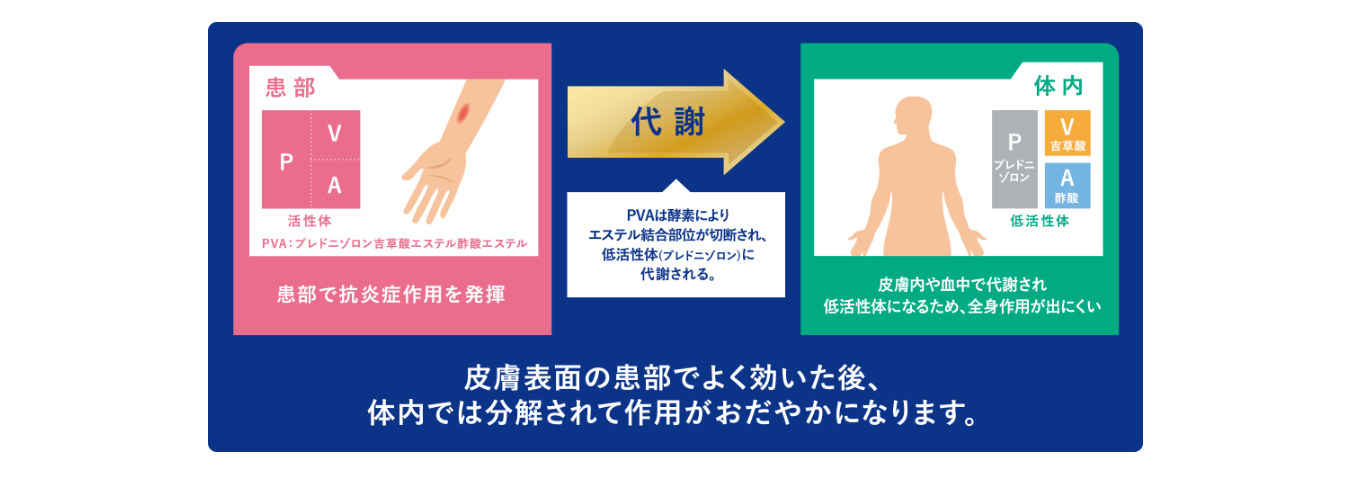 患部

P
V
A

活性体

PVA：プレドニゾロン吉草酸エステル酢酸エステル

患部で抗炎症作用を発揮

代謝

PVAは酵素により
エステル結合部位が切断され、
低活性体(プレドニゾロン)に
代謝される。

体内

P
プレドニゾロン

V
吉草酸

A
酢酸

低活性体

皮膚内や血中で代謝され
低活性体になるため、全身作用が出にくい

皮膚表面の患部でよく効いた後、
体内では分解されて作用がおだやかになります。